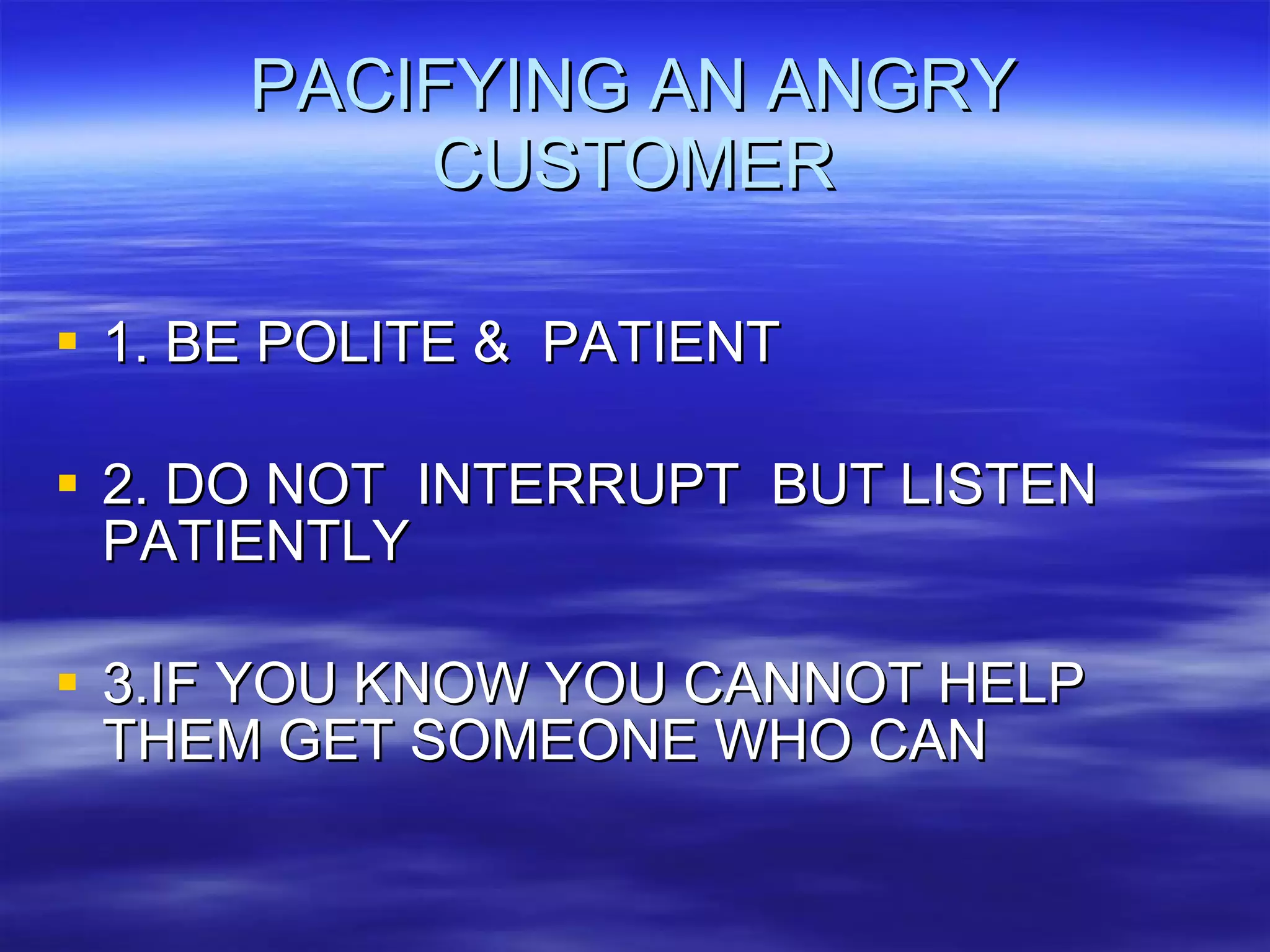 PACIFYING AN ANGRY CUSTOMER

1. BE POLITE & PATIENT

2. DO NOT INTERRUPT BUT LISTEN PATIENTLY

3.IF YOU KNOW YOU CANNOT HELP THEM GET SOMEONE WHO CAN